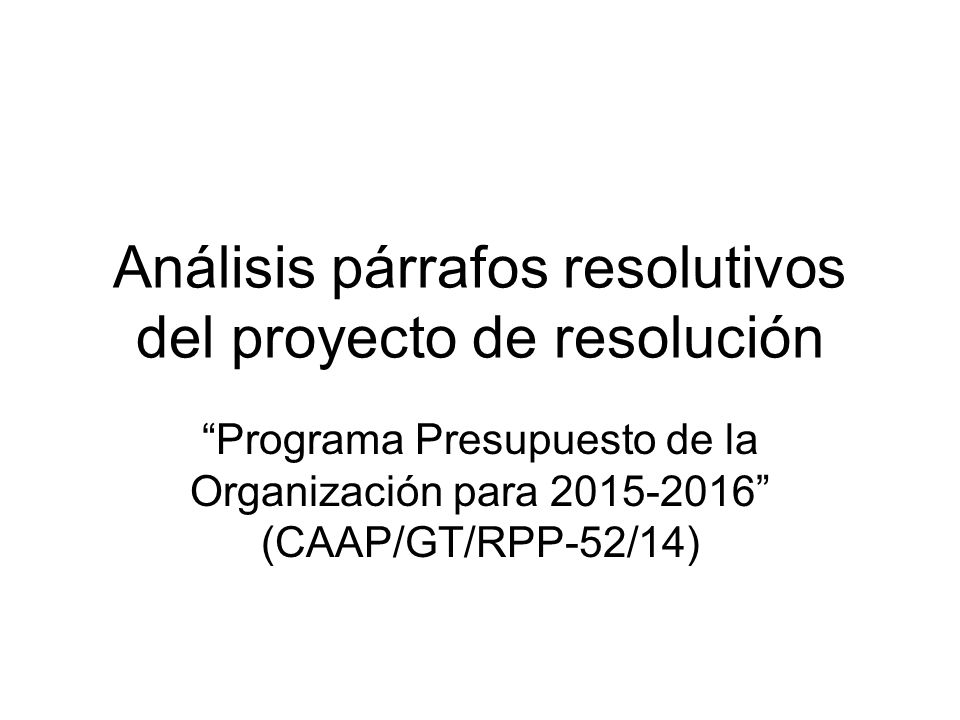 Análisis párrafos resolutivos del proyecto de resolución

“Programa Presupuesto de la Organización para 2015-2016” (CAAP/GT/RPP-52/14)